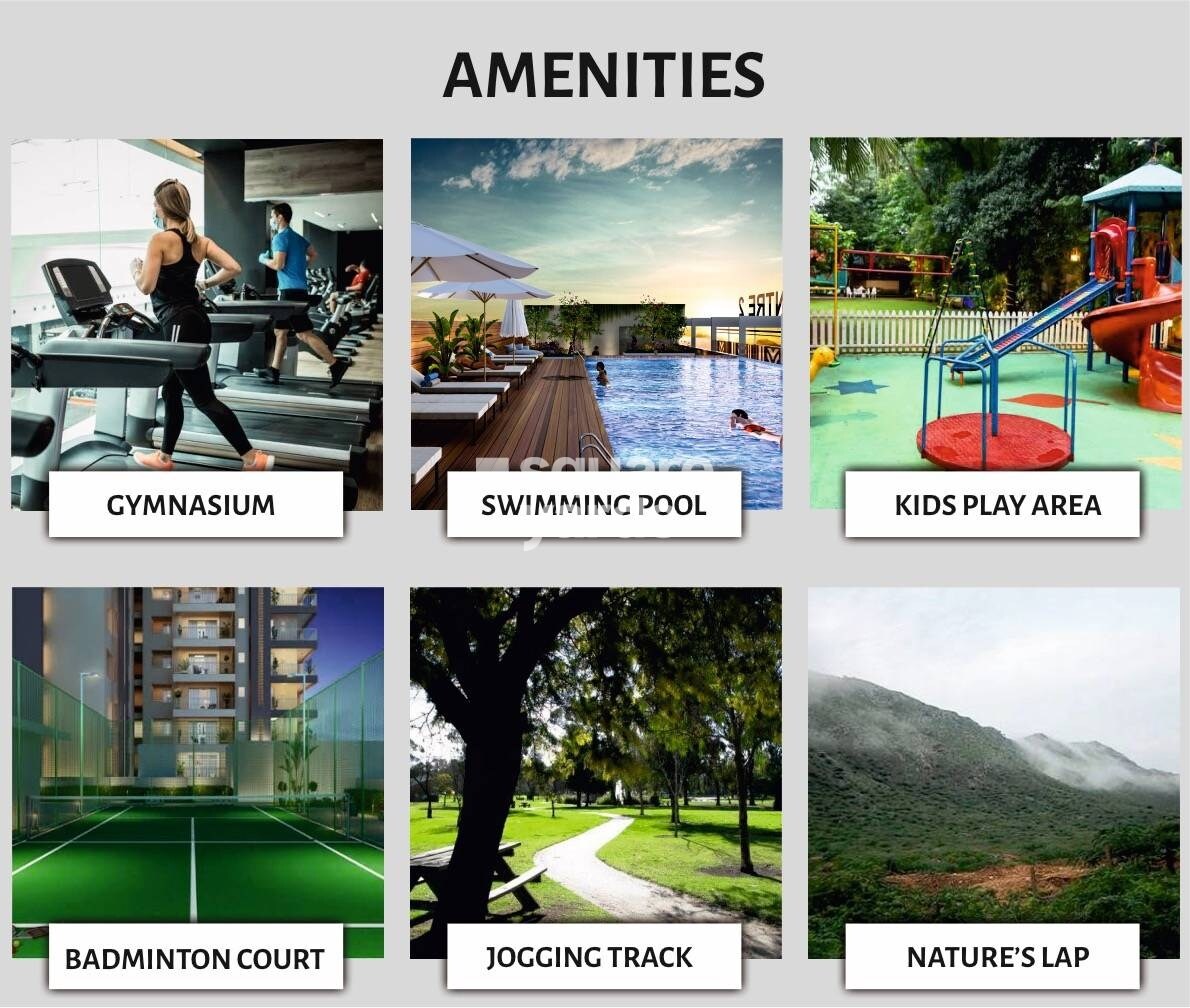 AMENITIES

GYMNASIUM

SWIMMING POOL

KIDS PLAY AREA

BADMINTON COURT

JOGGING TRACK

NATURE'S LAP